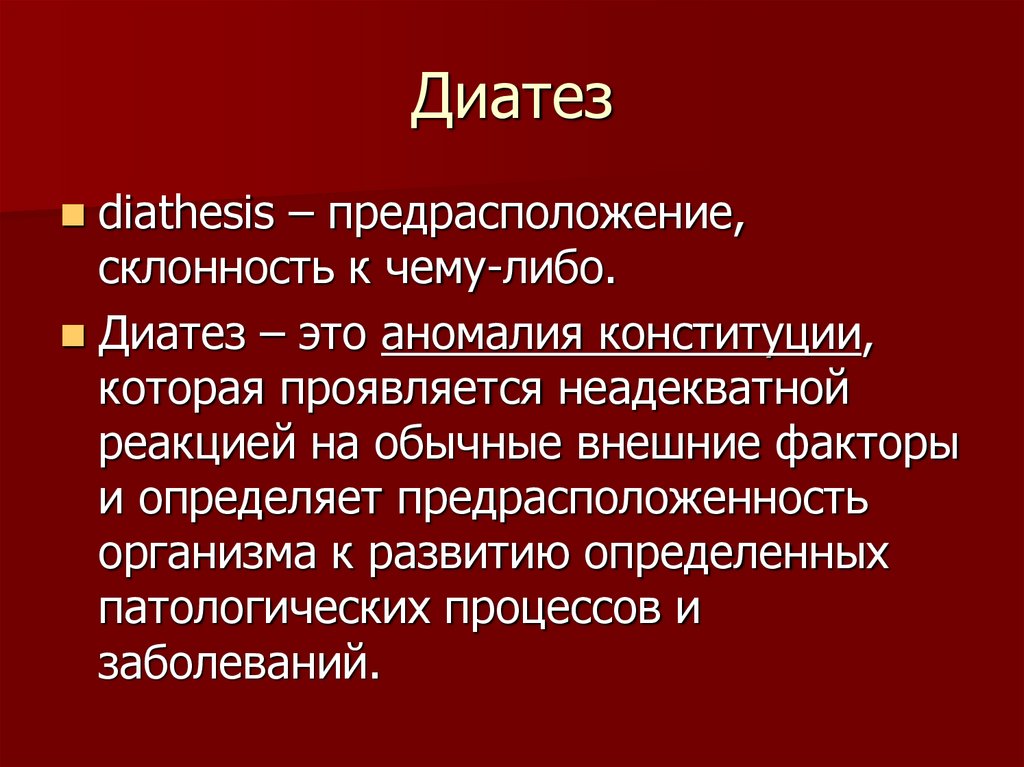 Диатез

diathesis – предрасположение, склонность к чему-либо.

Диатез – это аномалия конституции, которая проявляется неадекватной реакцией на обычные внешние факторы и определяет предрасположенность организма к развитию определенных патологических процессов и заболеваний.